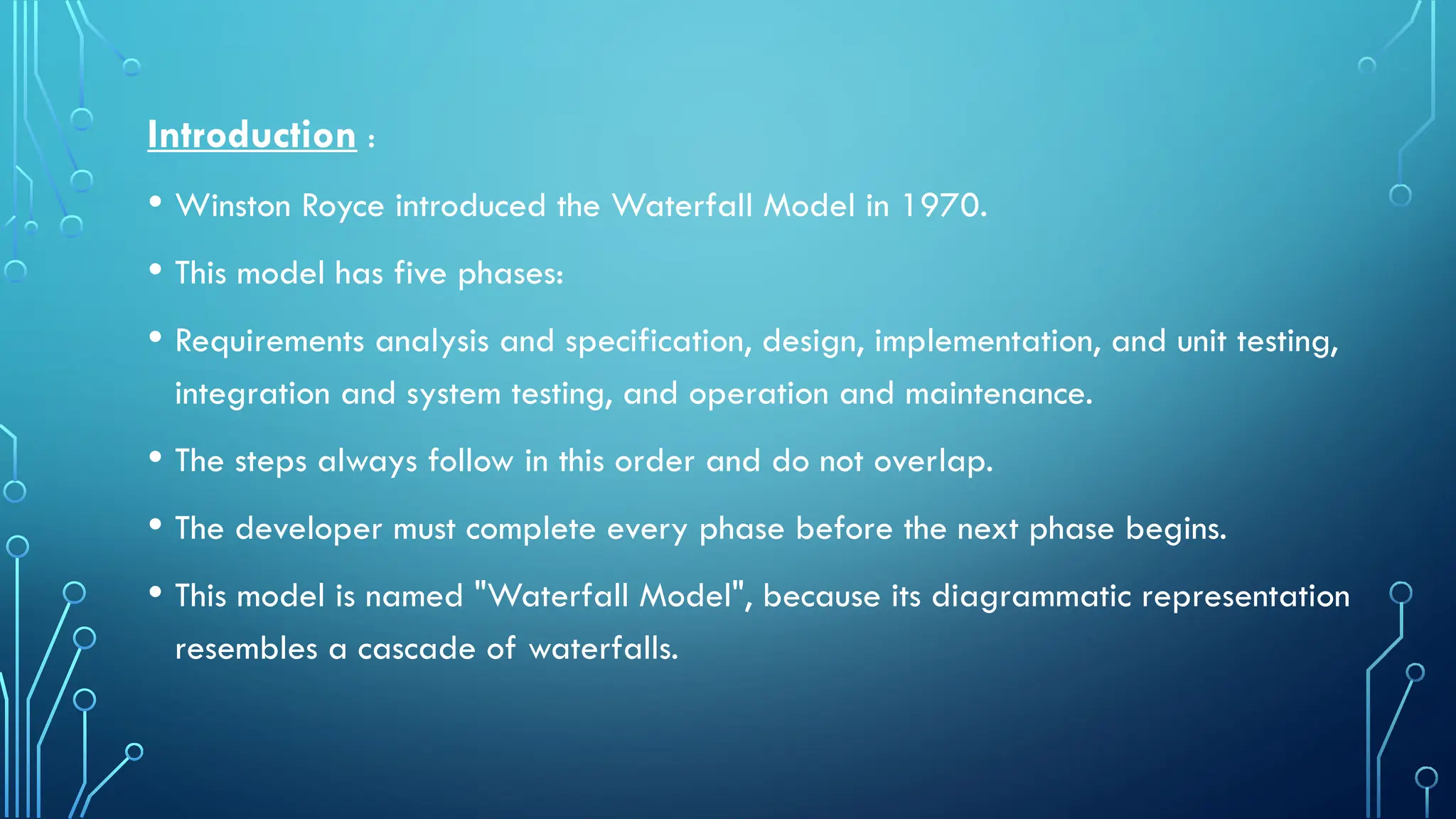 Introduction :

• Winston Royce introduced the Waterfall Model in 1970.

• This model has five phases:

• Requirements analysis and specification, design, implementation, and unit testing, integration and system testing, and operation and maintenance.

• The steps always follow in this order and do not overlap.

• The developer must complete every phase before the next phase begins.

• This model is named "Waterfall Model", because its diagrammatic representation resembles a cascade of waterfalls.